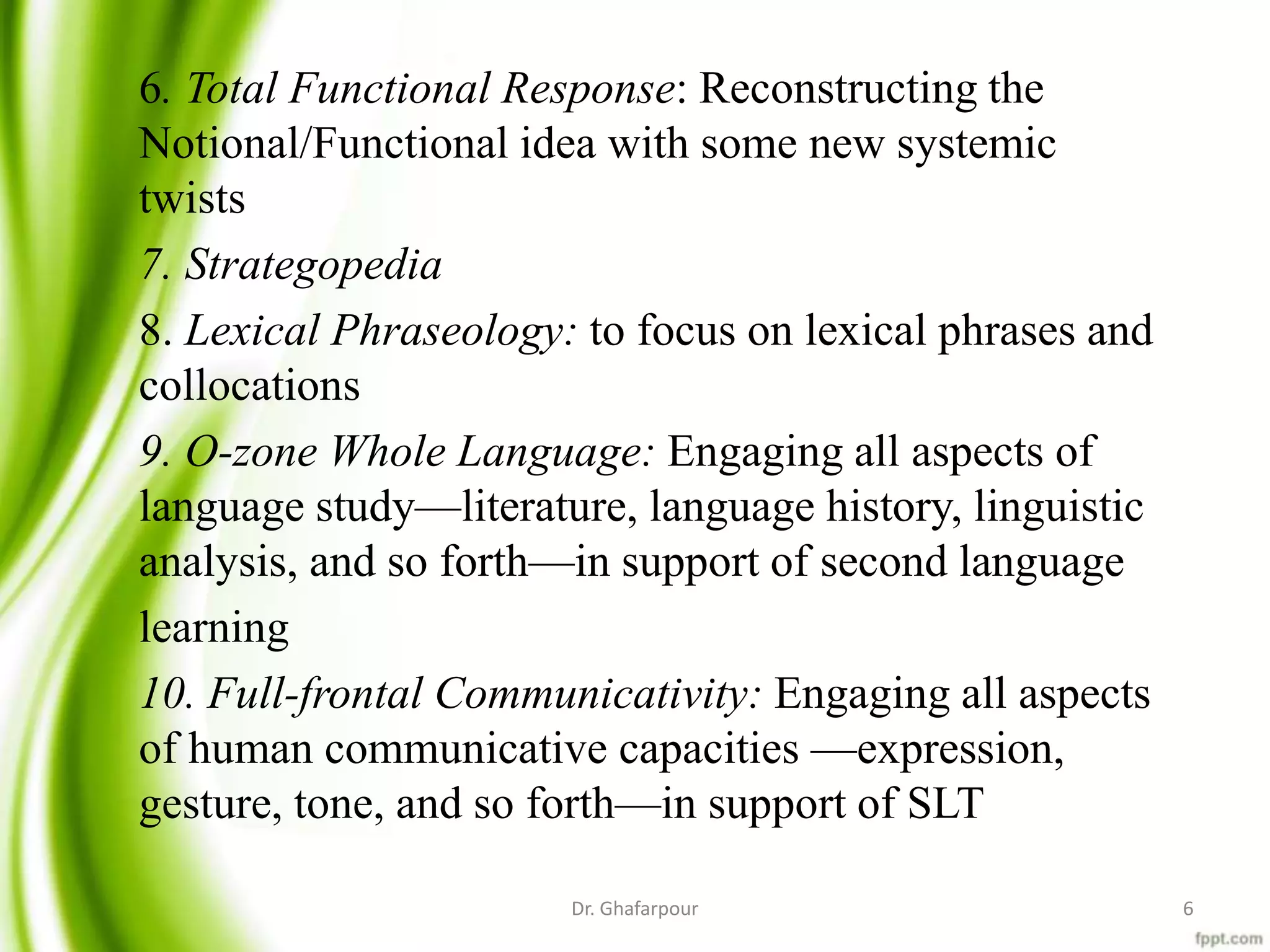 6. Total Functional Response: Reconstructing the Notional/Functional idea with some new systemic twists

7. Strategopedia

8. Lexical Phraseology: to focus on lexical phrases and collocations

9. O-zone Whole Language: Engaging all aspects of language study—literature, language history, linguistic analysis, and so forth—in support of second language learning

10. Full-frontal Communicativity: Engaging all aspects of human communicative capacities —expression, gesture, tone, and so forth—in support of SLT

Dr. Ghafarpour

6

fppt.com